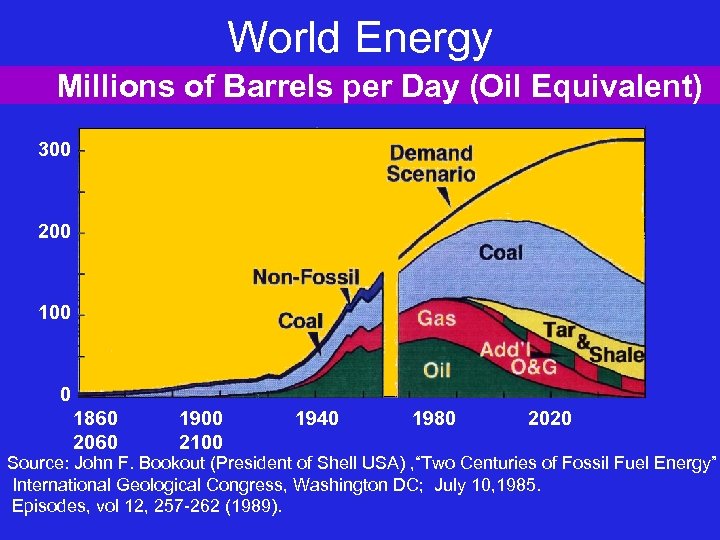 World Energy

Millions of Barrels per Day (Oil Equivalent)

300
200
100
0

Demand Scenario

Coal

Non-Fossil

Coal

Gas

Tar & Shale

Add'l O&G

Oil

1860 1900 1940 1980 2020
2060 2100

Source: John F. Bookout (President of Shell USA) ,"Two Centuries of Fossil Fuel Energy" International Geological Congress, Washington DC; July 10,1985.
Episodes, vol 12, 257-262 (1989).